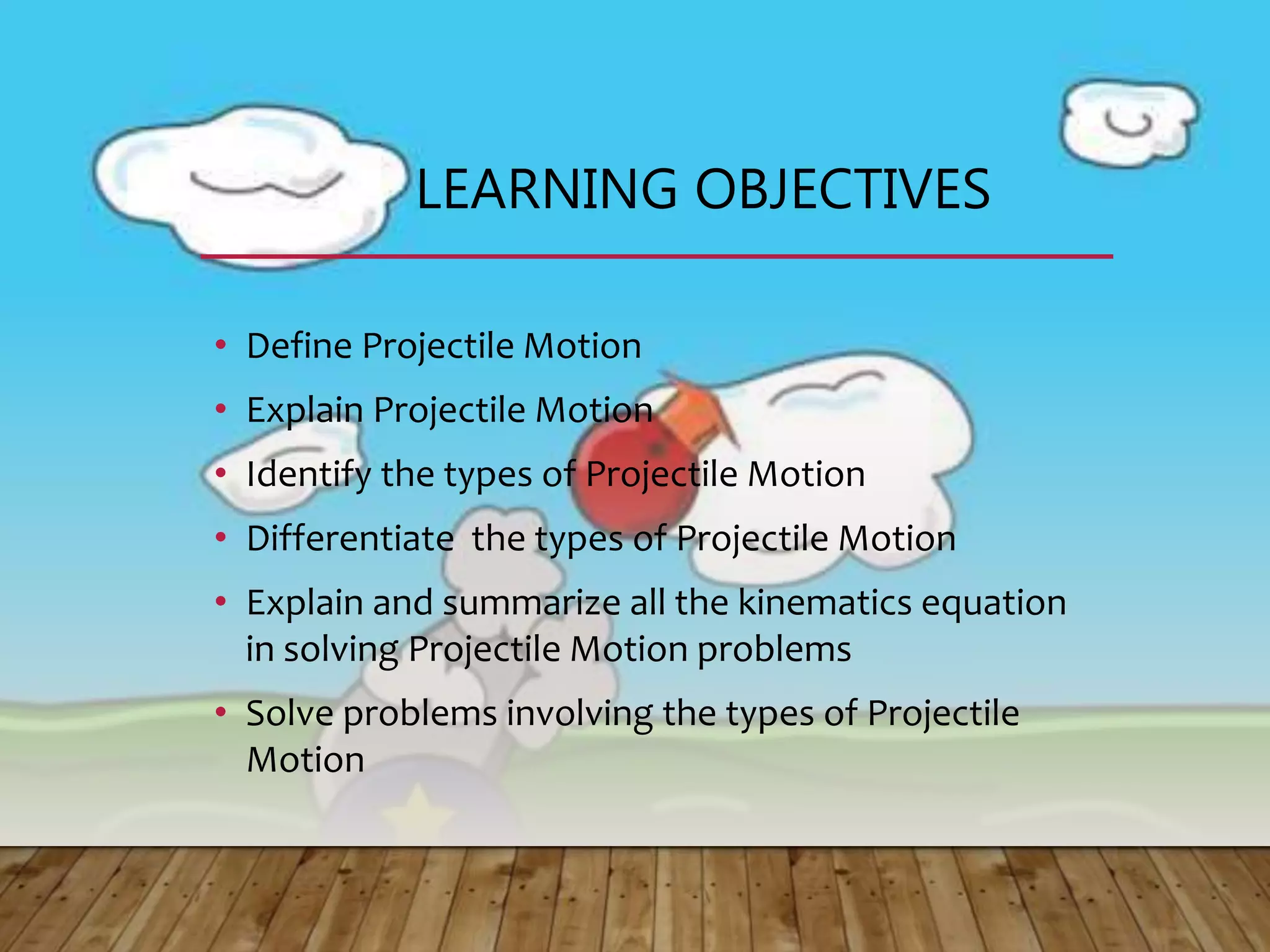 LEARNING OBJECTIVES

• Define Projectile Motion
• Explain Projectile Motion
• Identify the types of Projectile Motion
• Differentiate the types of Projectile Motion
• Explain and summarize all the kinematics equation in solving Projectile Motion problems
• Solve problems involving the types of Projectile Motion